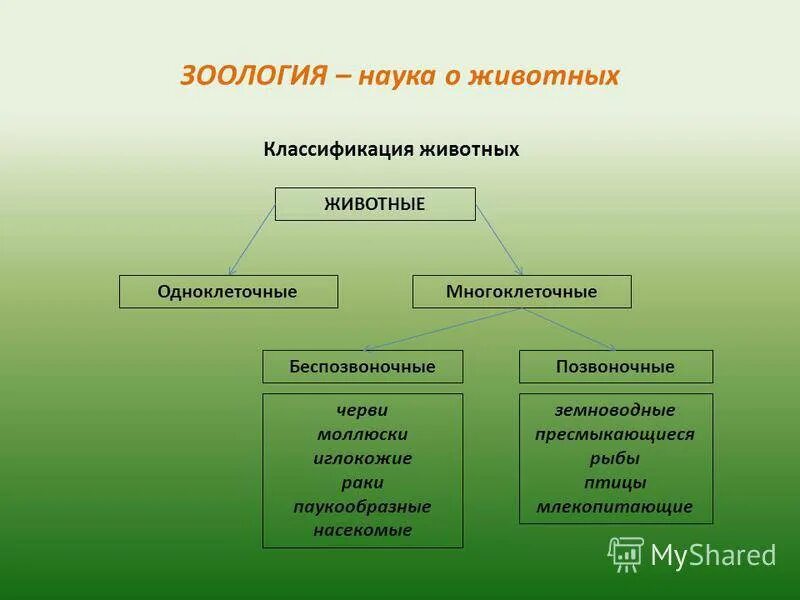 ЗООЛОГИЯ – наука о животных

Классификация животных

ЖИВОТНЫЕ

Одноклеточные

Многоклеточные

Беспозвоночные

Позвоночные

черви
моллюски
иглокожие
раки
паукообразные
насекомые

земноводные
пресмыкающиеся
рыбы
птицы
млекопитающие

MyShared